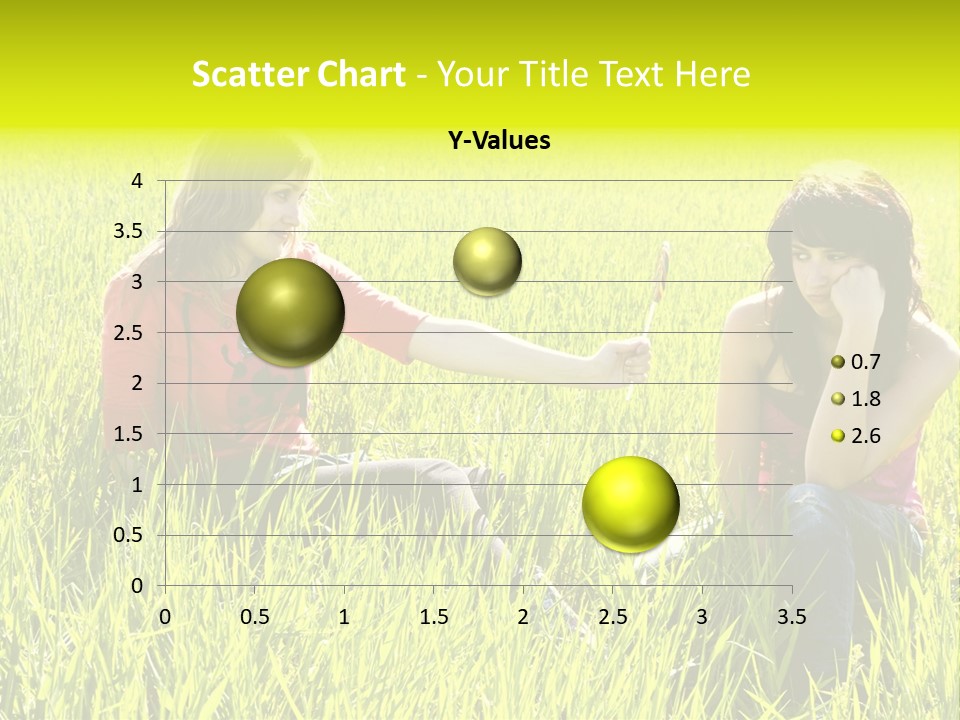 Scatter Chart - Your Title Text Here

Y-Values

4
3.5
3
2.5
2
1.5
1
0.5
0

0 0.5 1 1.5 2 2.5 3 3.5

0.7
1.8
2.6